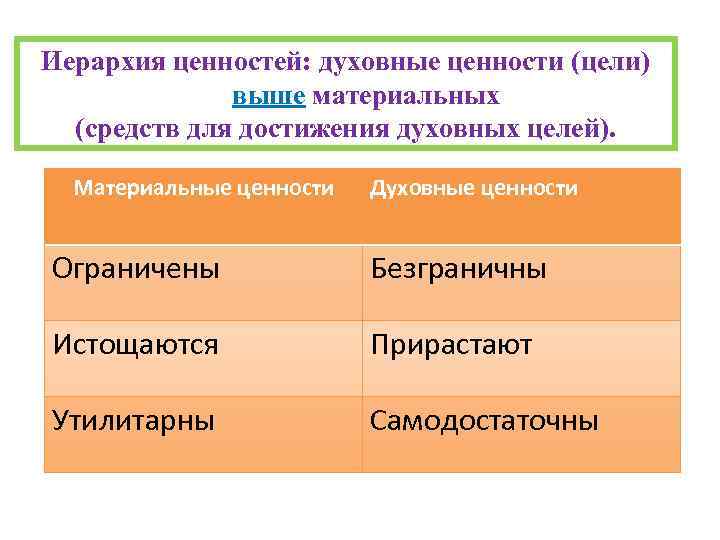 Иерархия ценностей: духовные ценности (цели) выше материальных
(средств для достижения духовных целей).

| Материальные ценности | Духовные ценности |
|---|---|
| Ограничены | Безграничны |
| Истощаются | Прирастают |
| Утилитарны | Самодостаточны |